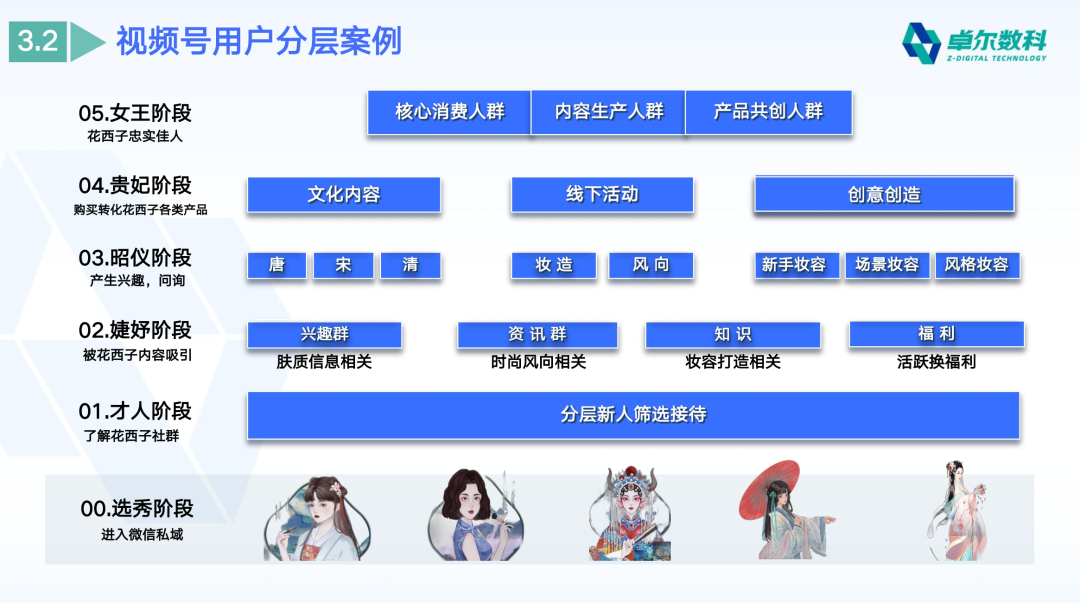 3.2 视频号用户分层案例

卓尔数科
Z-DIGITAL TECHNOLOGY

05.女王阶段
花西子忠实佳人

核心消费人群
内容生产人群
产品共创人群

04.贵妃阶段
购买转化花西子各类产品

文化内容
线下活动
创意创造

03.昭仪阶段
产生兴趣，问询

唐
宋
清
妆 造
风 向
新手妆容
场景妆容
风格妆容

02.婕妤阶段
被花西子内容吸引

兴趣群
肤质信息相关
资 讯 群
时尚风向相关
知 识
妆容打造相关
福 利
活跃换福利

01.才人阶段
了解花西子社群

分层新人筛选接待

00.选秀阶段
进入微信私域